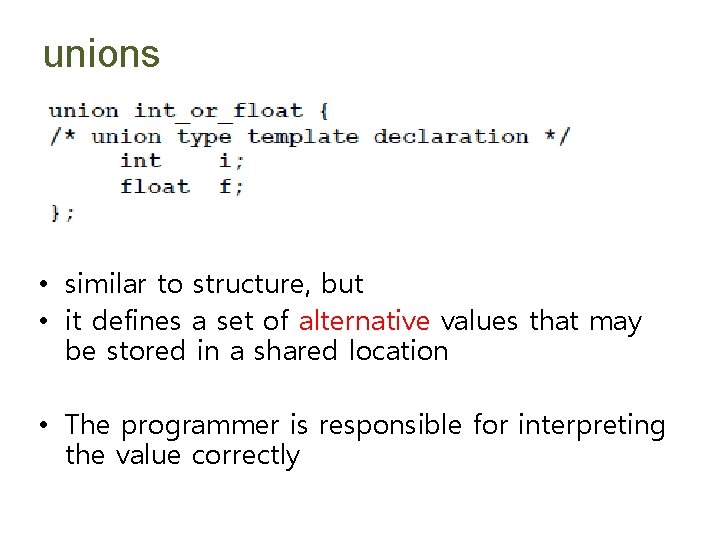 unions

union int_or_float {
/* union type template declaration */
	int	i;
	float	f;
};

• similar to structure, but
• it defines a set of alternative values that may be stored in a shared location

• The programmer is responsible for interpreting the value correctly